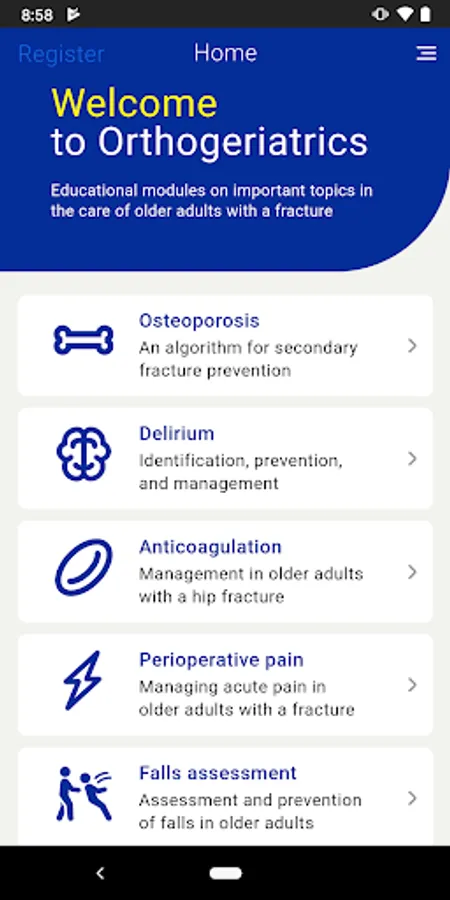 8:58

Register Home

Welcome
to Orthogeriatrics

Educational modules on important topics in the care of older adults with a fracture

Osteoporosis
An algorithm for secondary fracture prevention

Delirium
Identification, prevention, and management

Anticoagulation
Management in older adults with a hip fracture

Perioperative pain
Managing acute pain in older adults with a fracture

Falls assessment
Assessment and prevention of falls in older adults